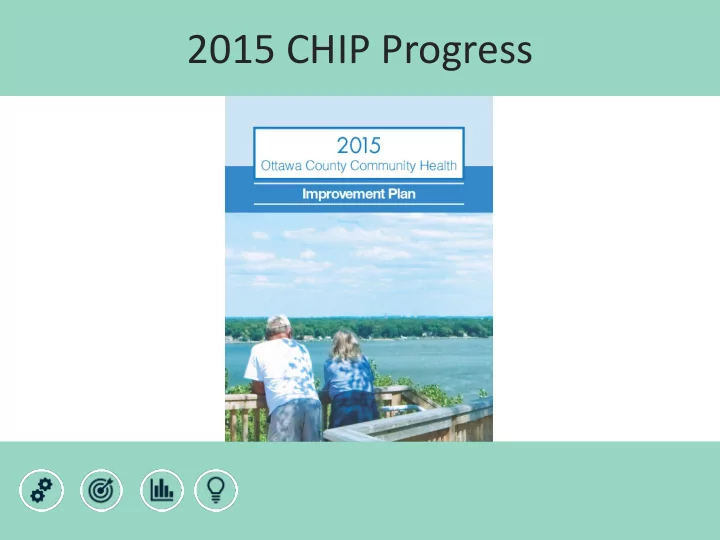 2015 CHIP Progress

2015
Ottawa County Community Health
Improvement Plan